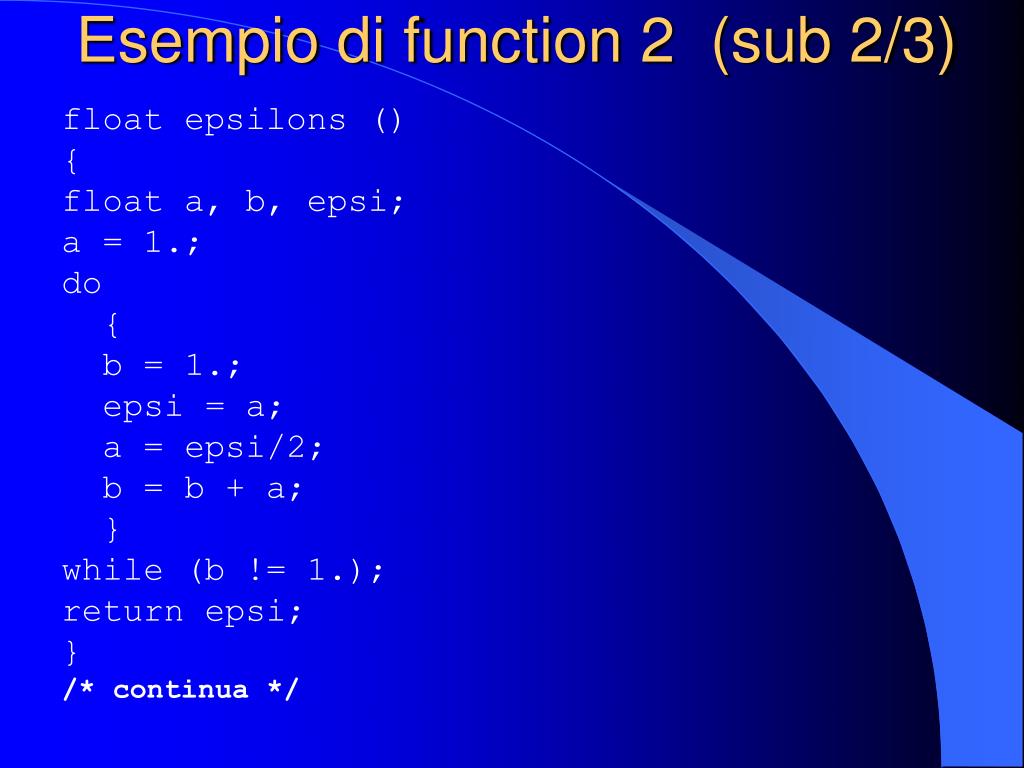 Esempio di function 2  (sub 2/3)

float epsilons ()
{
float a, b, epsi;
a = 1.;
do
  {
  b = 1.;
  epsi = a;
  a = epsi/2;
  b = b + a;
  }
while (b != 1.);
return epsi;
}
/* continua */